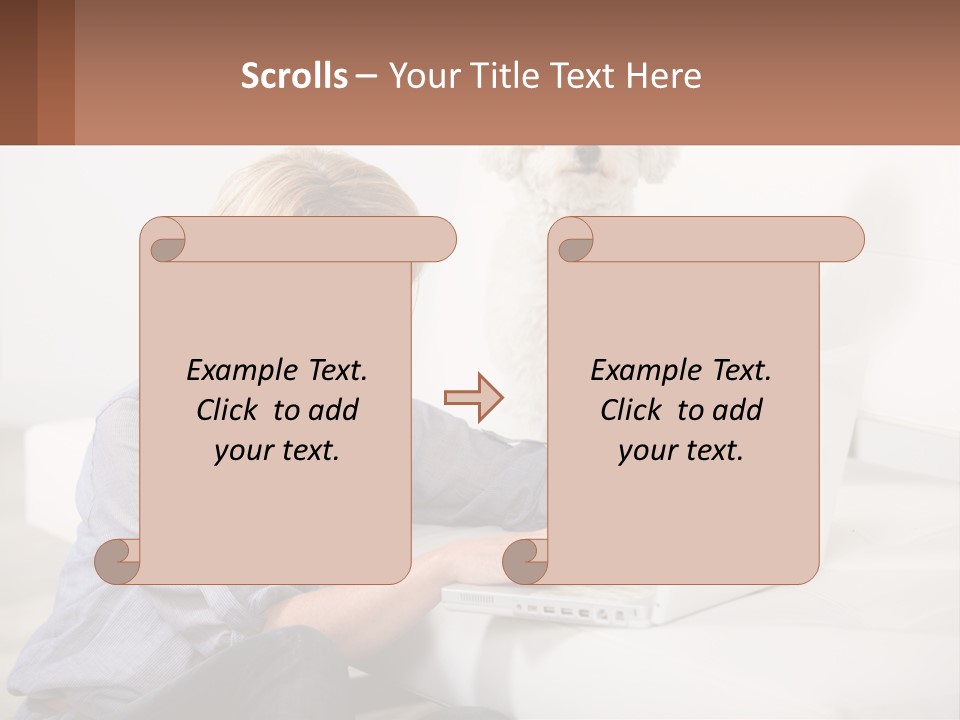 Scrolls – Your Title Text Here

Example Text. Click to add your text.

Example Text. Click to add your text.